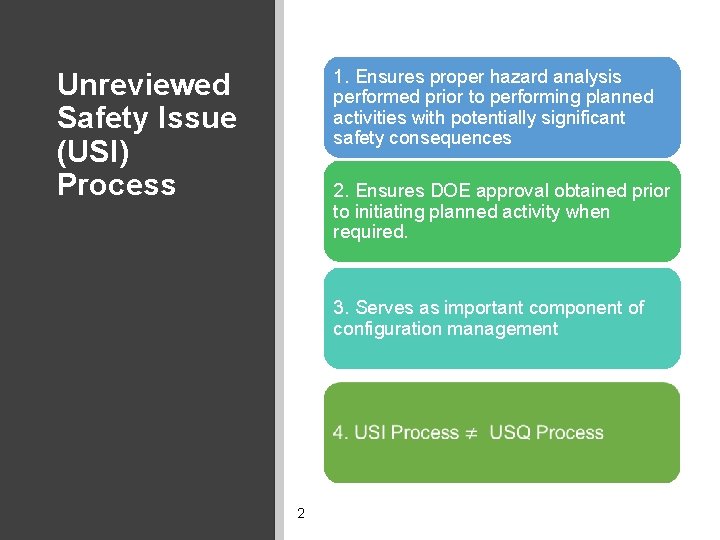 Unreviewed Safety Issue (USI) Process

1. Ensures proper hazard analysis performed prior to performing planned activities with potentially significant safety consequences

2. Ensures DOE approval obtained prior to initiating planned activity when required.

3. Serves as important component of configuration management

4. USI Process $\neq$ USQ Process

2